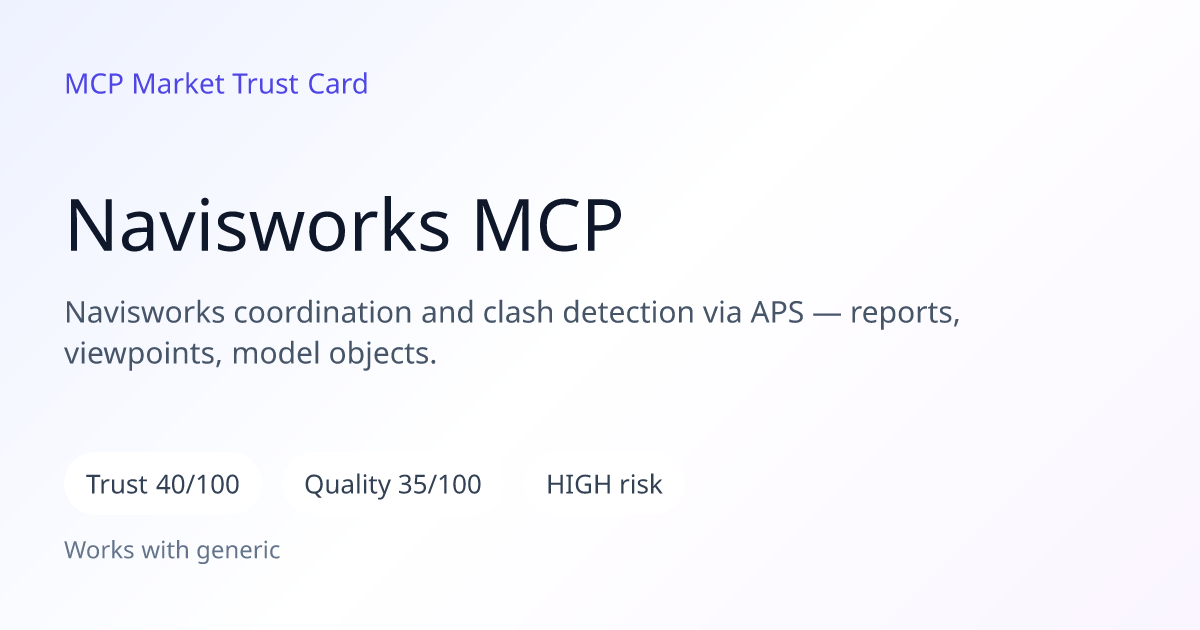 MCP Market Trust Card

Navisworks MCP

Navisworks coordination and clash detection via APS — reports, viewpoints, model objects.

Trust 40/100

Quality 35/100

HIGH risk

Works with generic